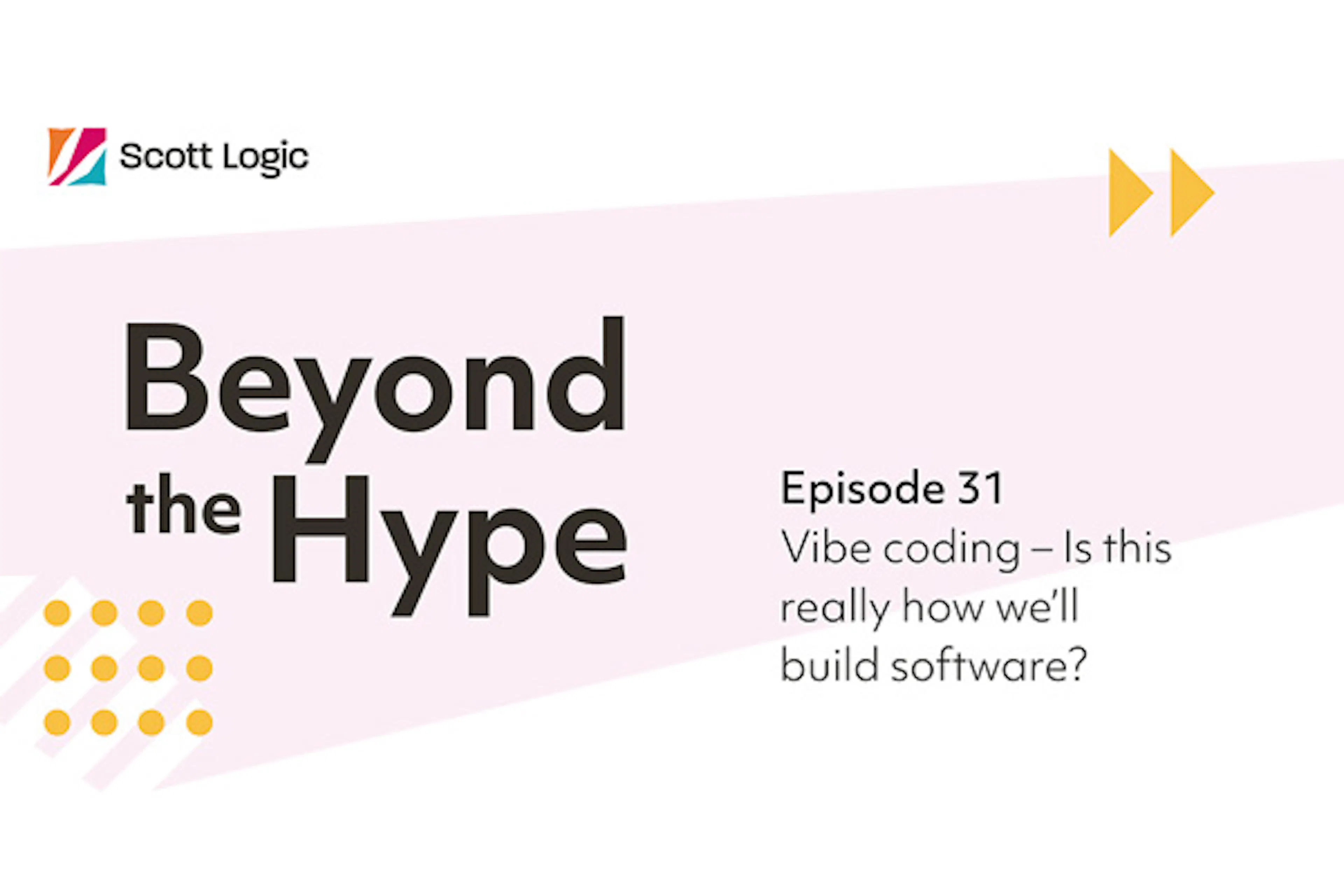 Scott Logic

Beyond the Hype

Episode 31
Vibe coding – Is this really how we'll build software?